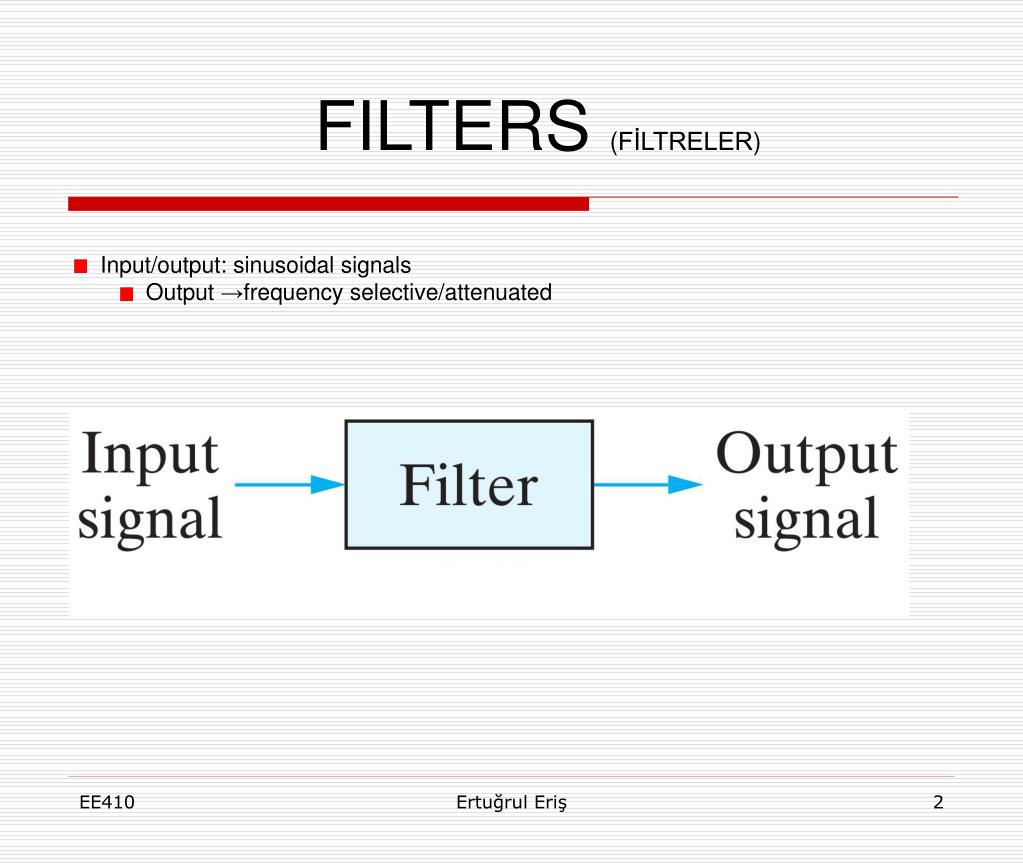 FILTERS (FİLTRELER)

Input/output: sinusoidal signals
Output →frequency selective/attenuated

Input signal

Filter

Output signal

EE410

Ertuğrul Eriş

2